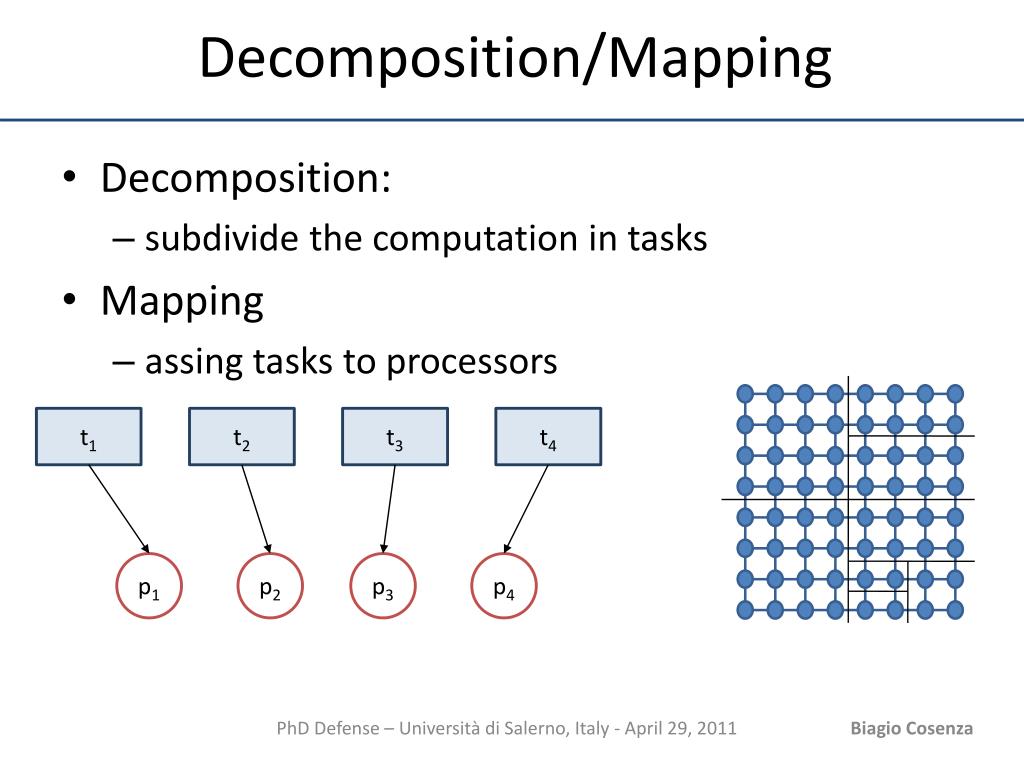 Decomposition/Mapping

• Decomposition:
– subdivide the computation in tasks
• Mapping
– assing tasks to processors

$t_1$ $t_2$ $t_3$ $t_4$

$p_1$ $p_2$ $p_3$ $p_4$

PhD Defense – Università di Salerno, Italy - April 29, 2011 Biagio Cosenza